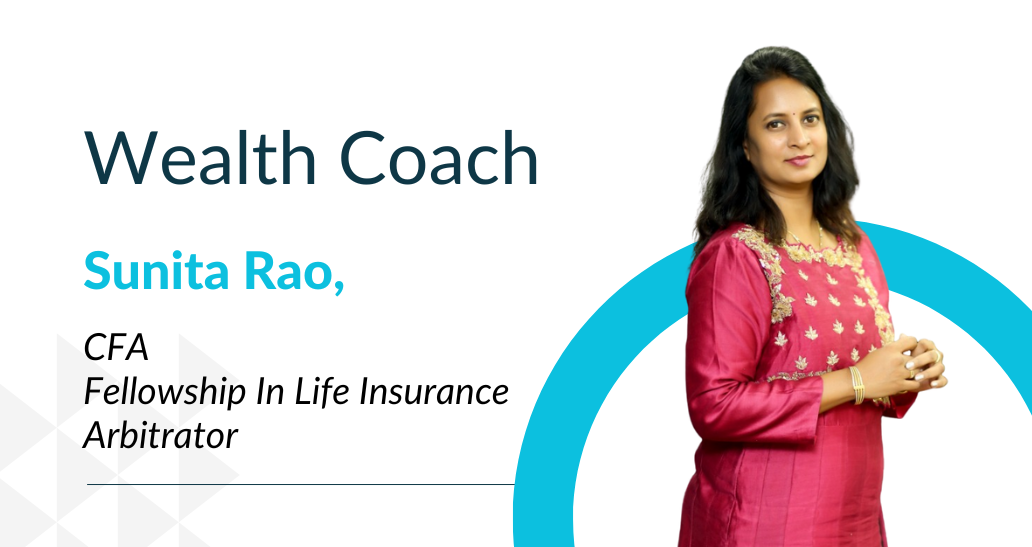 Wealth Coach

Sunita Rao,

CFA
Fellowship In Life Insurance
Arbitrator